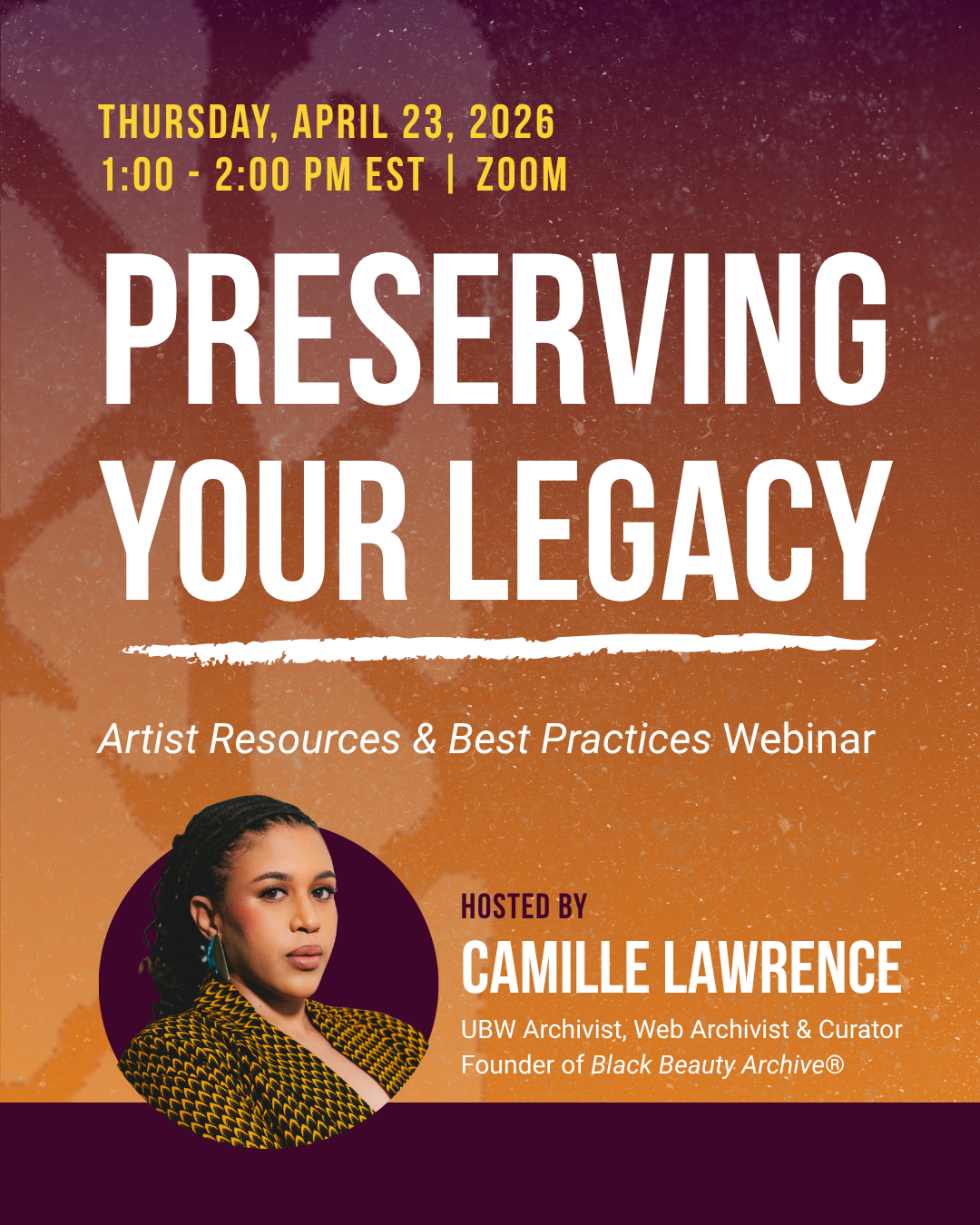 THURSDAY, APRIL 23, 2026
1:00 - 2:00 PM EST | ZOOM

PRESERVING YOUR LEGACY

Artist Resources & Best Practices Webinar

HOSTED BY
CAMILLE LAWRENCE
UBW Archivist, Web Archivist & Curator
Founder of Black Beauty Archive®